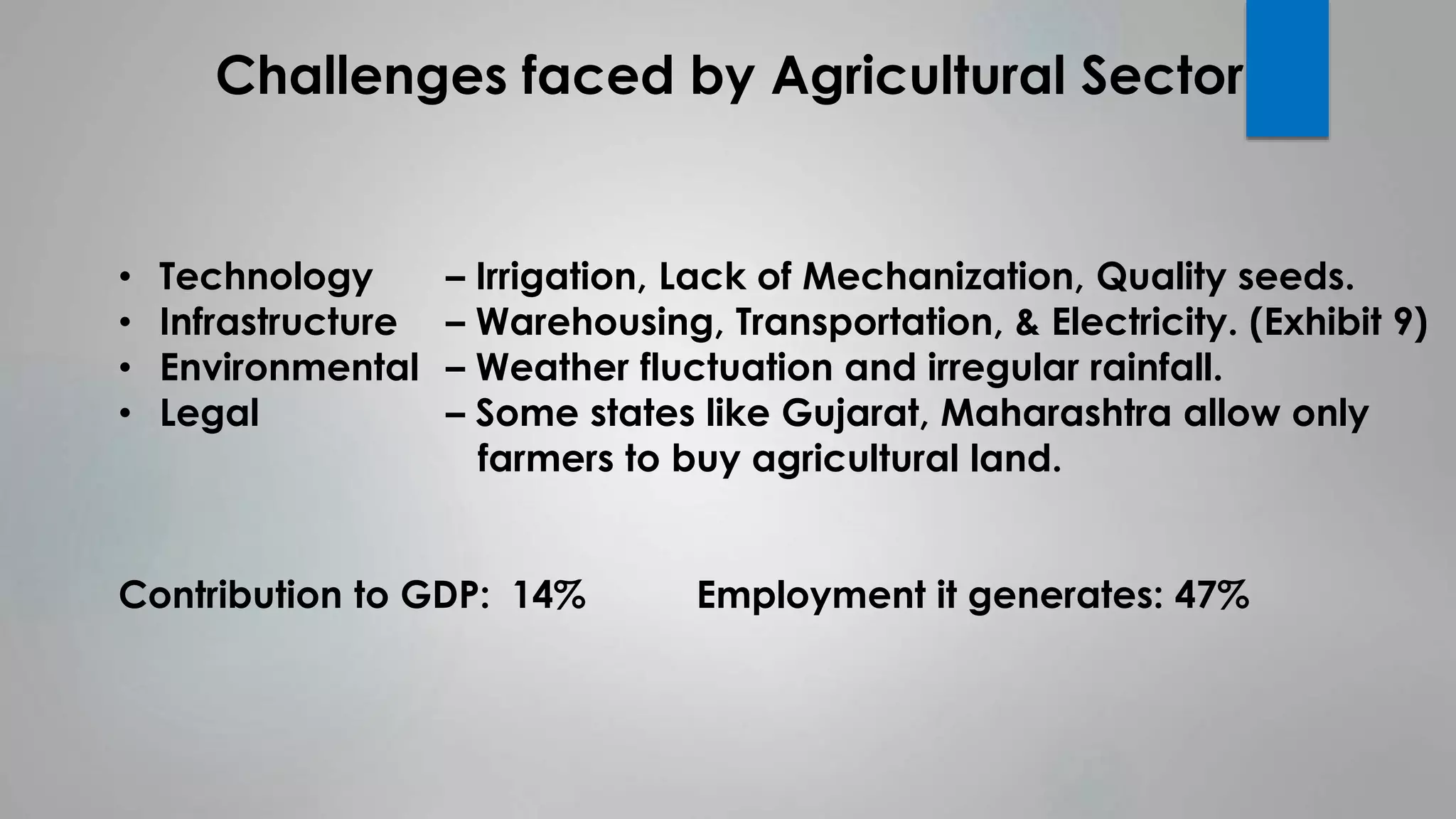 Challenges faced by Agricultural Sector

• Technology – Irrigation, Lack of Mechanization, Quality seeds.
• Infrastructure – Warehousing, Transportation, & Electricity. (Exhibit 9)
• Environmental – Weather fluctuation and irregular rainfall.
• Legal – Some states like Gujarat, Maharashtra allow only farmers to buy agricultural land.

Contribution to GDP: 14% Employment it generates: 47%